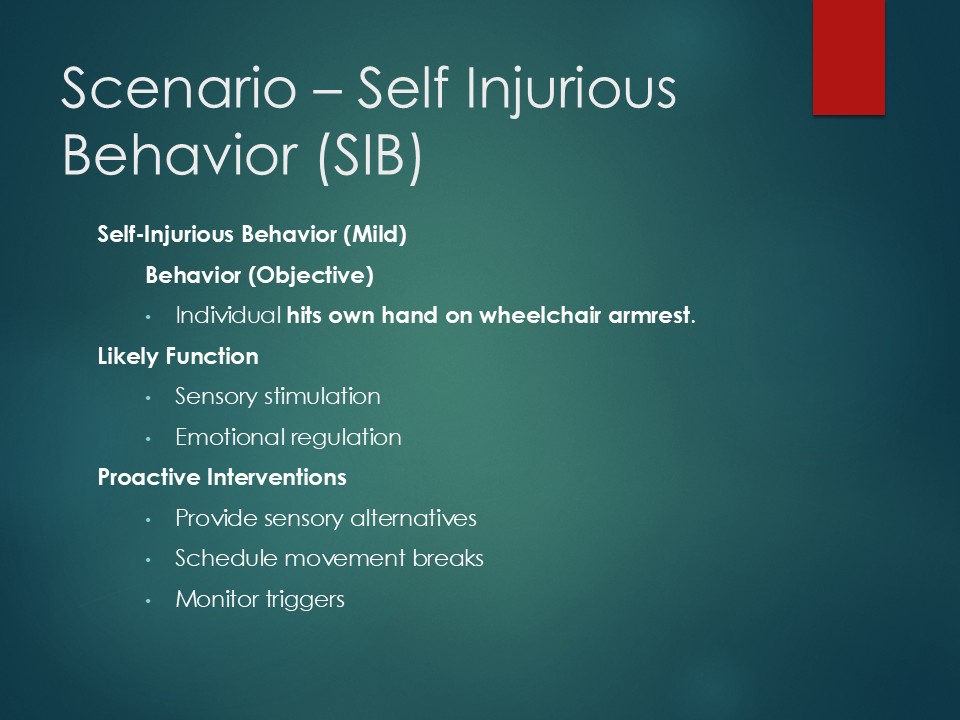 Scenario – Self Injurious Behavior (SIB)

Self-Injurious Behavior (Mild)

Behavior (Objective)

• Individual hits own hand on wheelchair armrest.

Likely Function

• Sensory stimulation

• Emotional regulation

Proactive Interventions

• Provide sensory alternatives

• Schedule movement breaks

• Monitor triggers